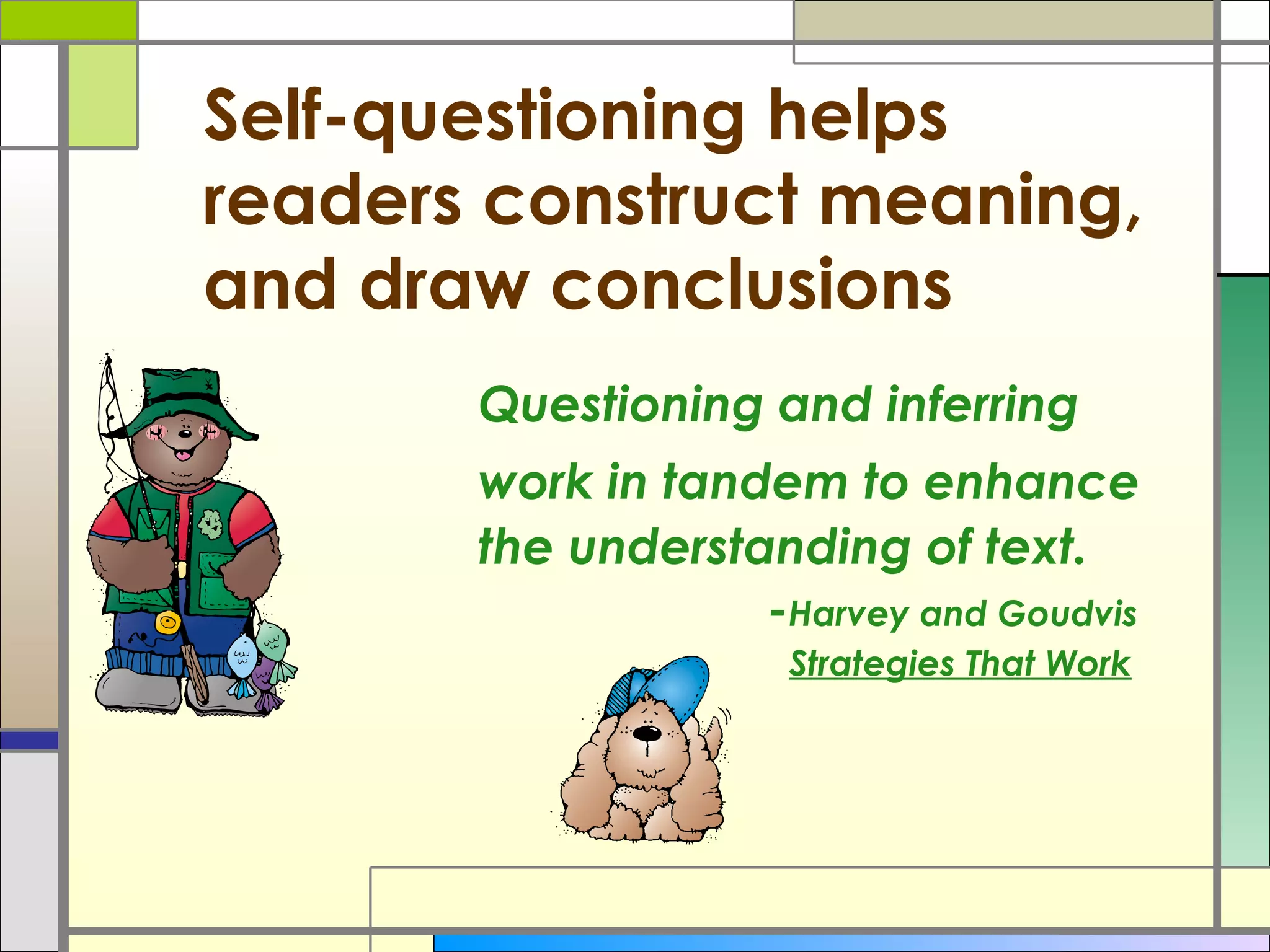 Self-questioning helps readers construct meaning, and draw conclusions

Questioning and inferring work in tandem to enhance the understanding of text.

-Harvey and Goudvis
Strategies That Work